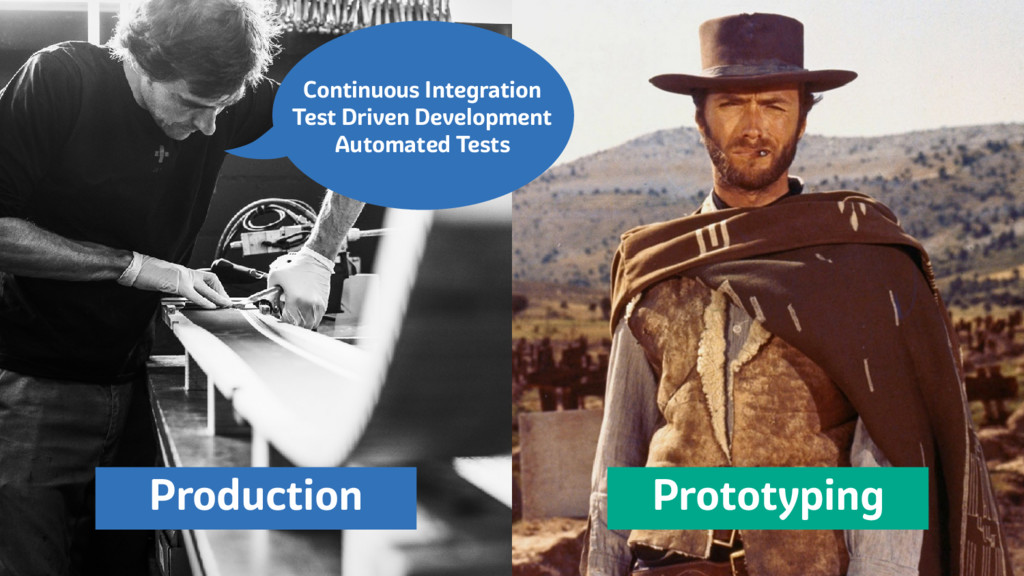 Continuous Integration
Test Driven Development
Automated Tests

Production

Prototyping